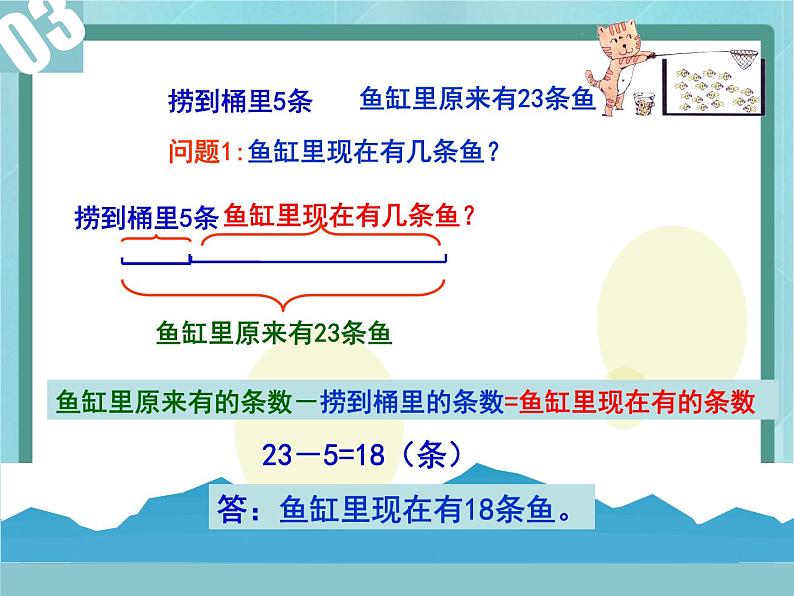 03

捞到桶里5条　　鱼缸里原来有23条鱼

问题1：鱼缸里现在有几条鱼？

捞到桶里5条 鱼缸里现在有几条鱼？

鱼缸里原来有23条鱼

鱼缸里原来有的条数－捞到桶里的条数=鱼缸里现在有的条数

23－5=18（条）

答：鱼缸里现在有18条鱼。